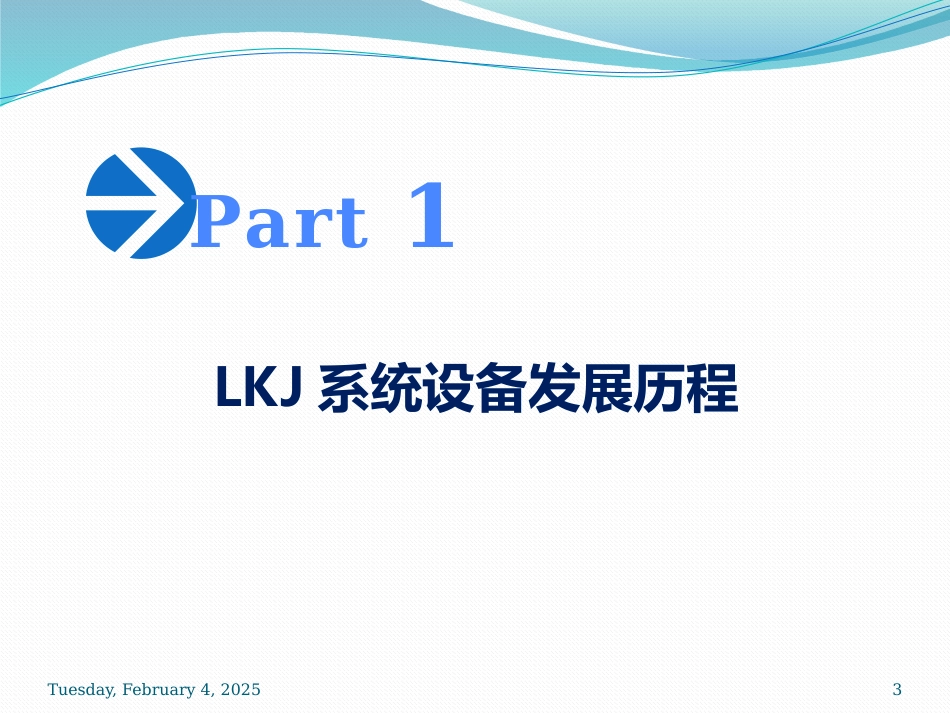 Part 1

LKJ 系统设备发展历程

Tuesday, February 4, 2025

3